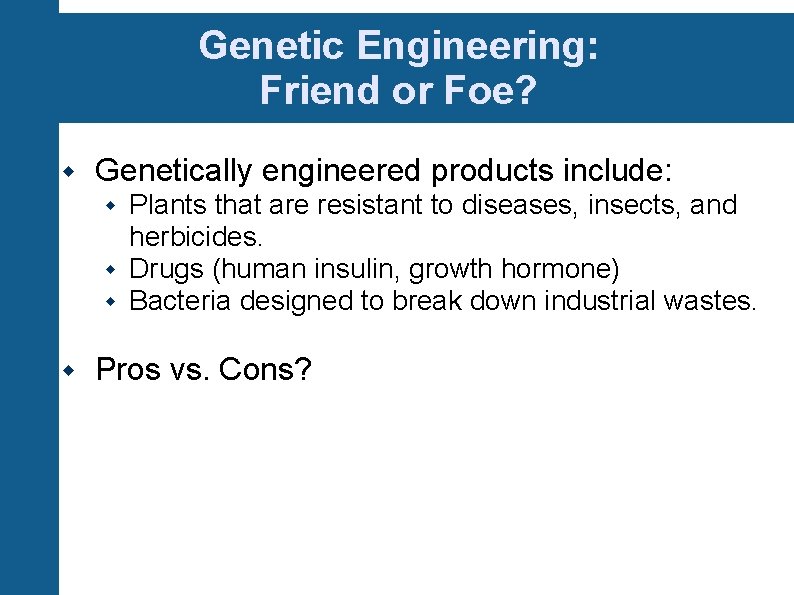 Genetic Engineering:
Friend or Foe?

- Genetically engineered products include:
  - Plants that are resistant to diseases, insects, and herbicides.
  - Drugs (human insulin, growth hormone)
  - Bacteria designed to break down industrial wastes.

- Pros vs. Cons?